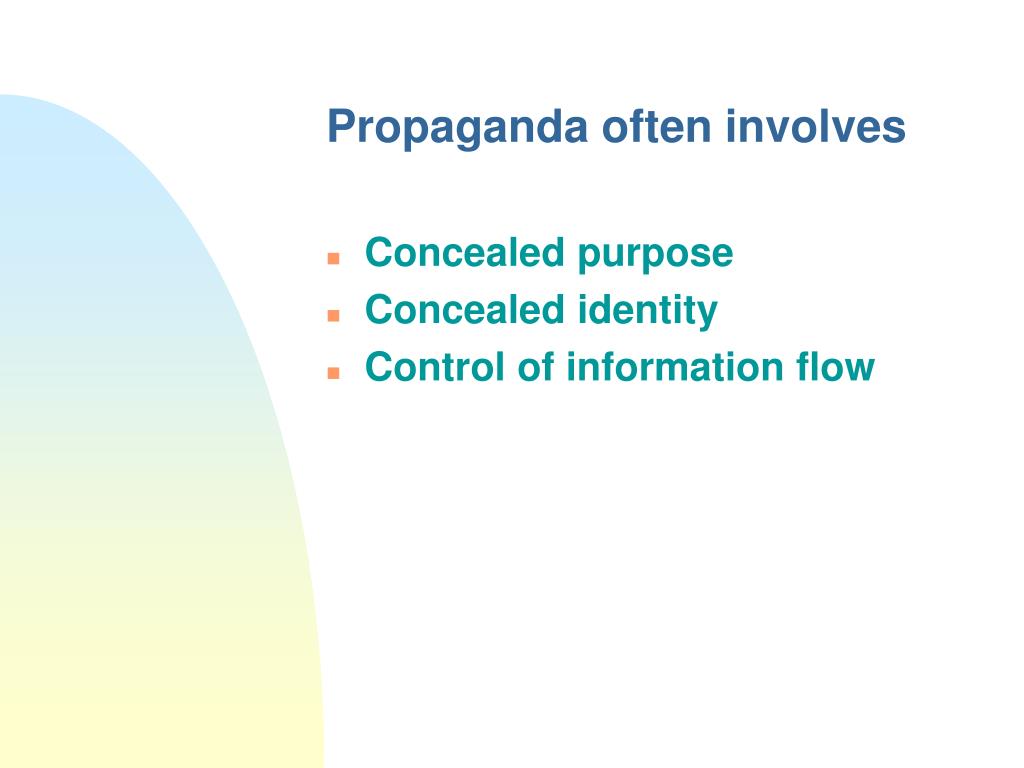 Propaganda often involves

- Concealed purpose
- Concealed identity
- Control of information flow